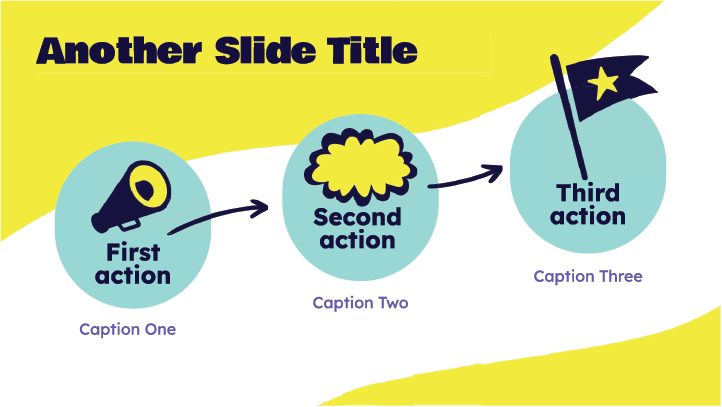 Another Slide Title

First action

Caption One

Second action

Caption Two

Third action

Caption Three